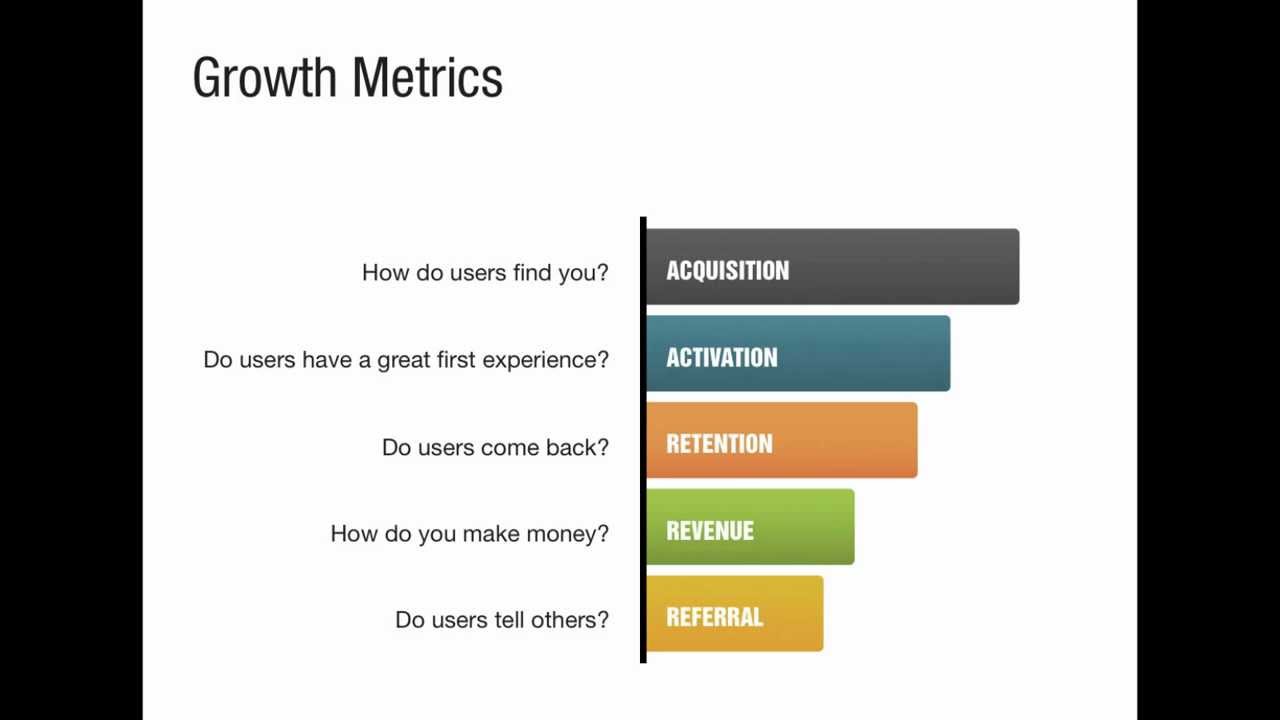 Growth Metrics

How do users find you?
ACQUISITION

Do users have a great first experience?
ACTIVATION

Do users come back?
RETENTION

How do you make money?
REVENUE

Do users tell others?
REFERRAL